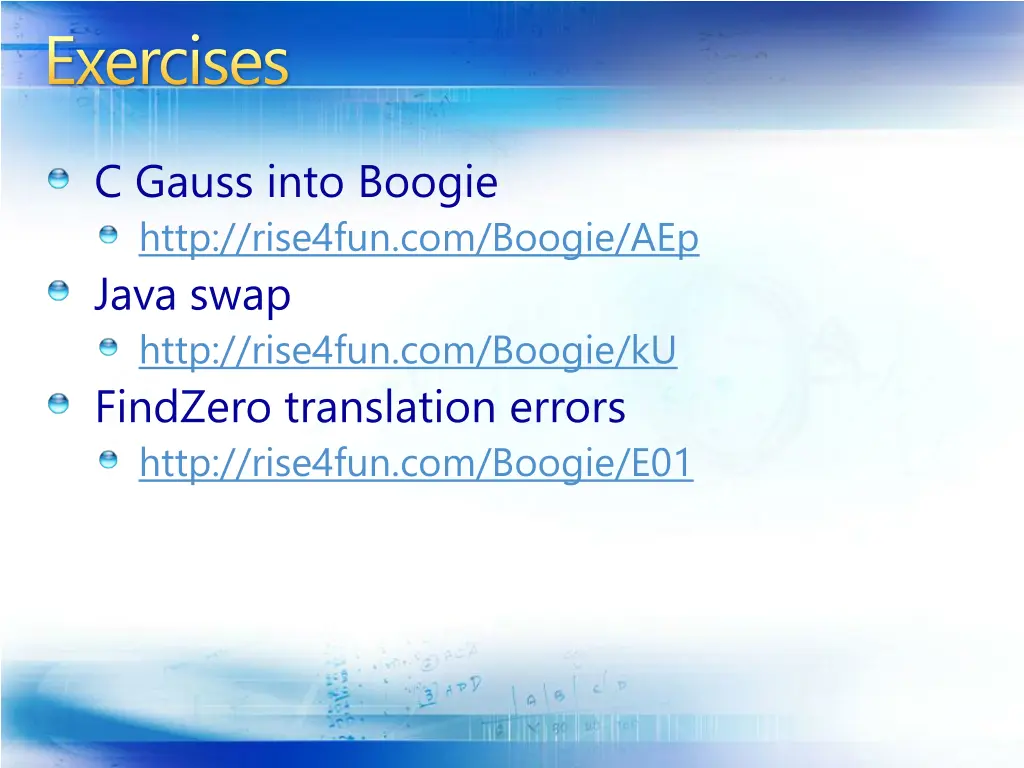 Exercises

C Gauss into Boogie

http://rise4fun.com/Boogie/AEp

Java swap

http://rise4fun.com/Boogie/kU

FindZero translation errors

http://rise4fun.com/Boogie/E01